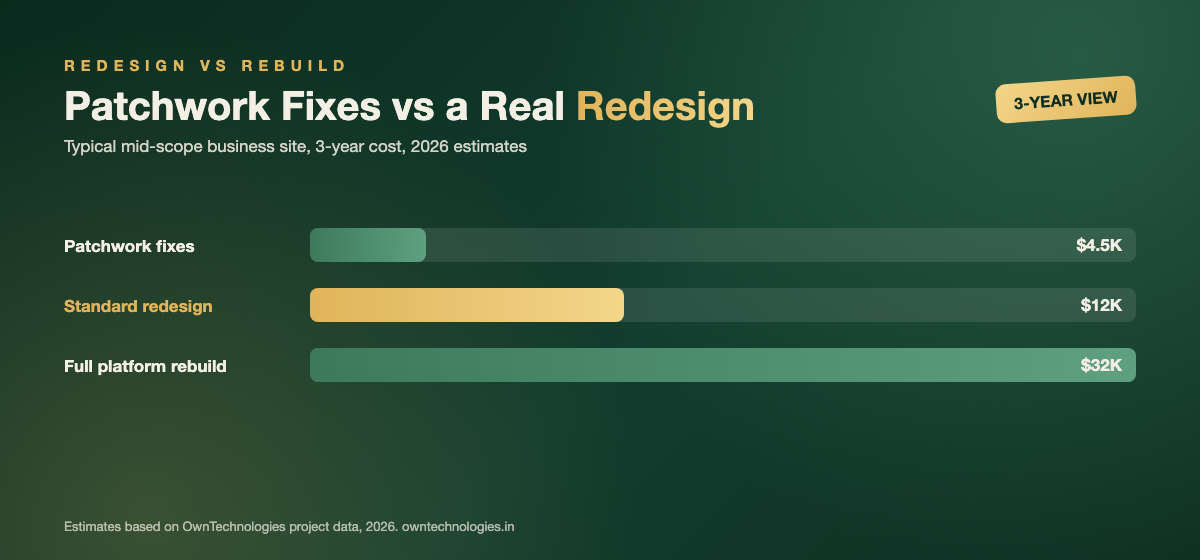 REDESIGN VS REBUILD

Patchwork Fixes vs a Real Redesign

3-YEAR VIEW

Typical mid-scope business site, 3-year cost, 2026 estimates

Patchwork fixes $4.5K

Standard redesign $12K

Full platform rebuild $32K

Estimates based on OwnTechnologies project data, 2026. owntechnologies.in